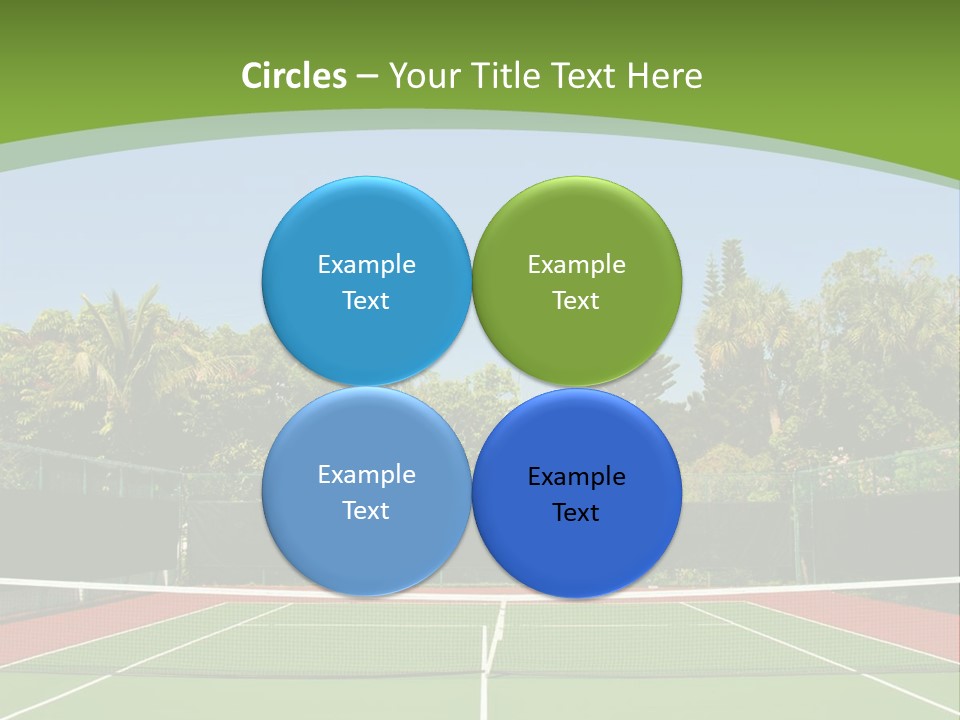 Circles – Your Title Text Here

Example Text

Example Text

Example Text

Example Text